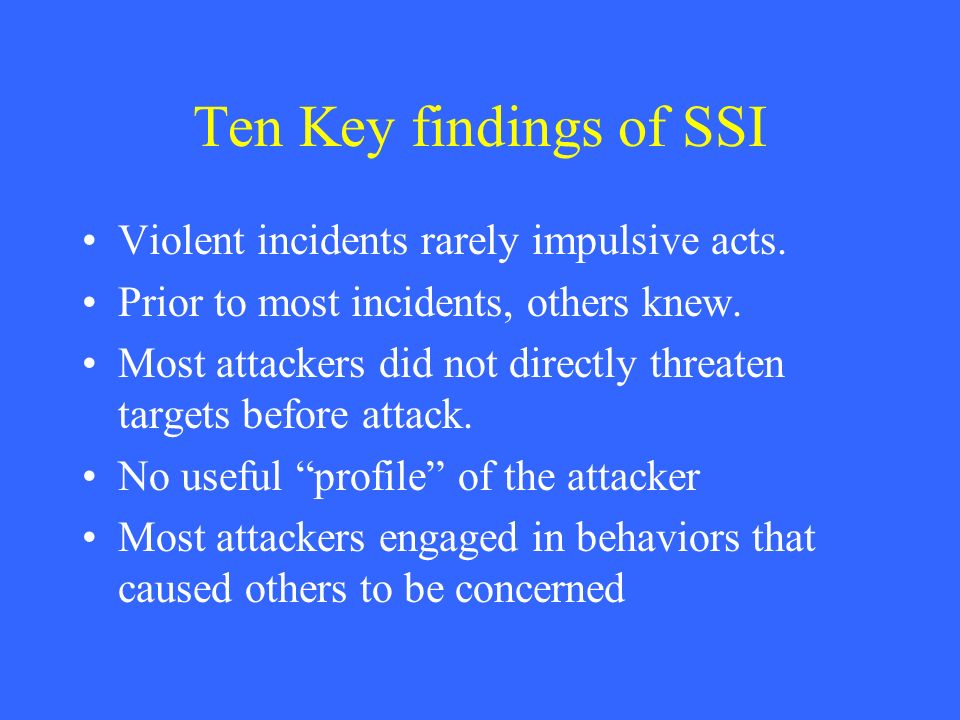 Ten Key findings of SSI

• Violent incidents rarely impulsive acts.
• Prior to most incidents, others knew.
• Most attackers did not directly threaten targets before attack.
• No useful “profile” of the attacker
• Most attackers engaged in behaviors that caused others to be concerned